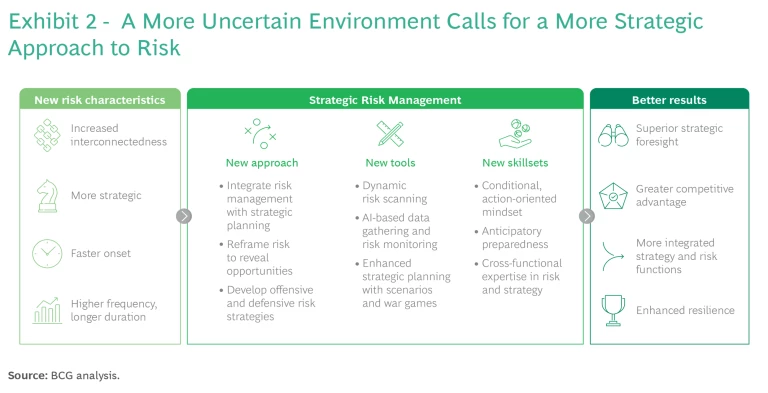 Exhibit 2 - A More Uncertain Environment Calls for a More Strategic Approach to Risk

New risk characteristics

Increased interconnectedness

More strategic

Faster onset

Higher frequency, longer duration

Strategic Risk Management

New approach

• Integrate risk management with strategic planning
• Reframe risk to reveal opportunities
• Develop offensive and defensive risk strategies

New tools

• Dynamic risk scanning
• AI-based data gathering and risk monitoring
• Enhanced strategic planning with scenarios and war games

New skillsets

• Conditional, action-oriented mindset
• Anticipatory preparedness
• Cross-functional expertise in risk and strategy

Better results

Superior strategic foresight

Greater competitive advantage

More integrated strategy and risk functions

Enhanced resilience

Source: BCG analysis.